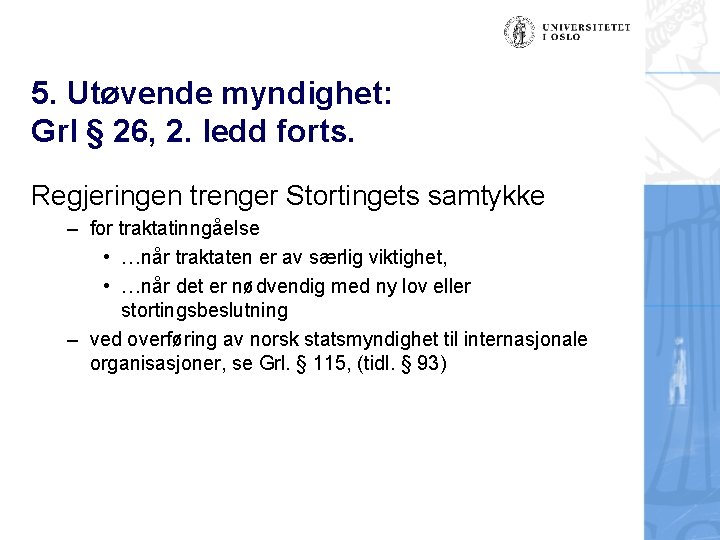 UNIVERSITETET I OSLO

5. Utøvende myndighet:
Grl § 26, 2. ledd forts.

Regjeringen trenger Stortingets samtykke

– for traktatinngåelse
• …når traktaten er av særlig viktighet,
• …når det er nødvendig med ny lov eller stortingsbeslutning
– ved overføring av norsk statsmyndighet til internasjonale organisasjoner, se Grl. § 115, (tidl. § 93)